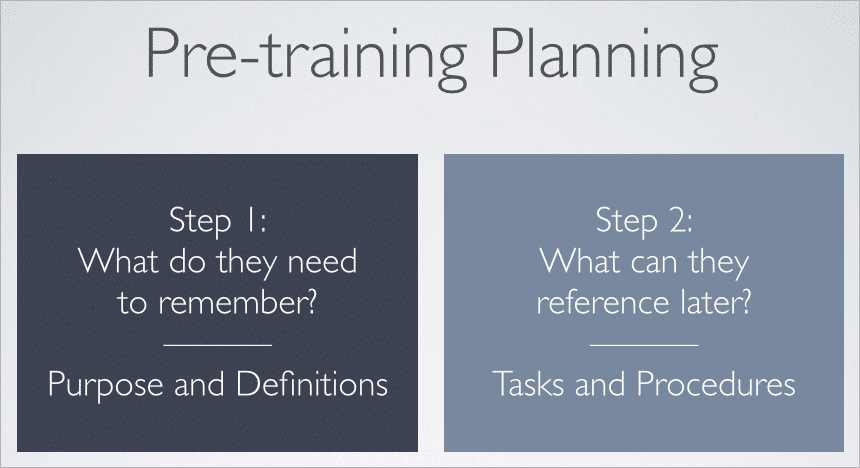 Pre-training Planning

Step 1:
What do they need to remember?

Purpose and Definitions

Step 2:
What can they reference later?

Tasks and Procedures